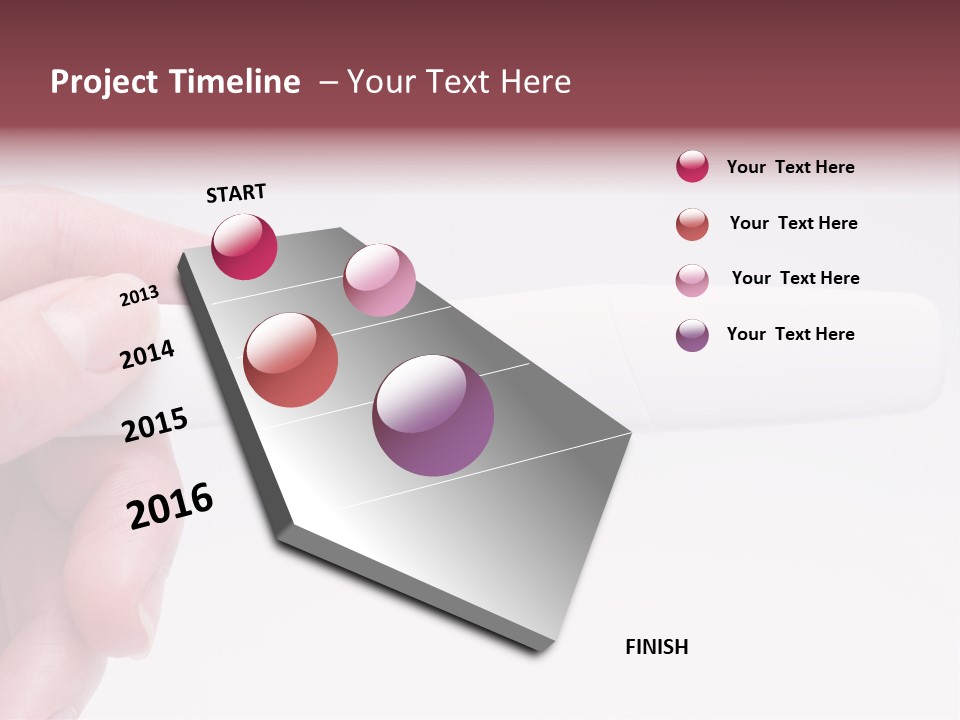 Project Timeline – Your Text Here

START

2013

2014

2015

2016

FINISH

Your Text Here

Your Text Here

Your Text Here

Your Text Here